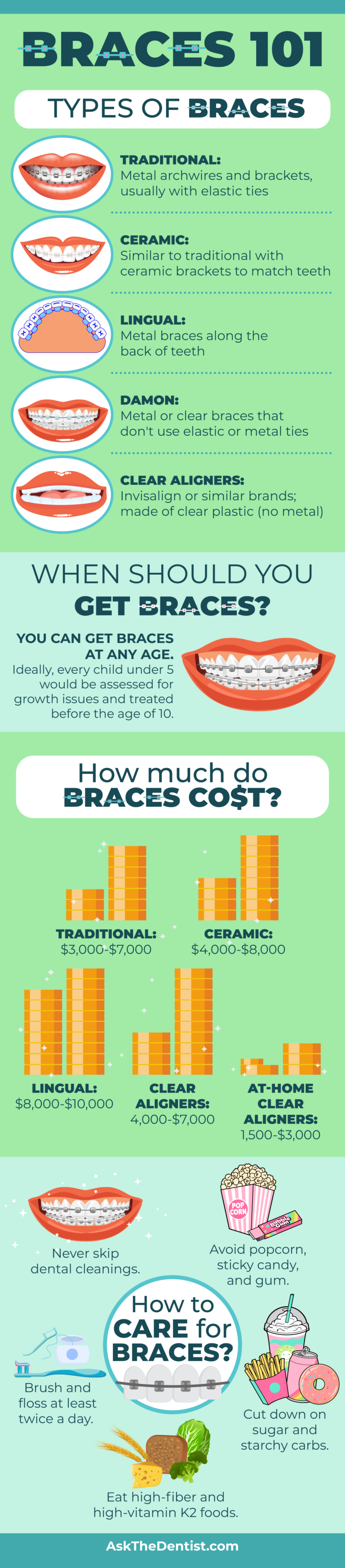 BRACES 101

TYPES OF BRACES

TRADITIONAL: Metal archwires and brackets, usually with elastic ties

CERAMIC: Similar to traditional with ceramic brackets to match teeth

LINGUAL: Metal braces along the back of teeth

DAMON: Metal or clear braces that don't use elastic or metal ties

CLEAR ALIGNERS: Invisalign or similar brands; made of clear plastic (no metal)

WHEN SHOULD YOU GET BRACES?

YOU CAN GET BRACES AT ANY AGE. Ideally, every child under 5 would be assessed for growth issues and treated before the age of 10.

How much do BRACES CO$T?

TRADITIONAL: $3,000-$7,000

CERAMIC: $4,000-$8,000

LINGUAL: $8,000-$10,000

CLEAR ALIGNERS: 4,000-$7,000

AT-HOME CLEAR ALIGNERS: 1,500-$3,000

Never skip dental cleanings.

POP CORN

Bubble Gum

Avoid popcorn, sticky candy, and gum.

How to CARE for BRACES?

Brush and floss at least twice a day.

Cut down on sugar and starchy carbs.

Eat high-fiber and high-vitamin K2 foods.

AskTheDentist.com